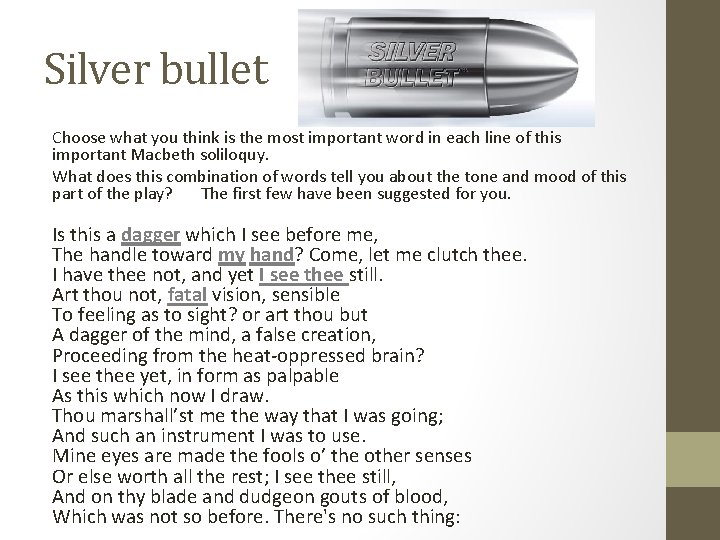 Silver bullet

SILVER BULLET

Choose what you think is the most important word in each line of this important Macbeth soliloquy.

What does this combination of words tell you about the tone and mood of this part of the play? The first few have been suggested for you.

Is this a dagger which I see before me,
The handle toward my hand? Come, let me clutch thee.
I have thee not, and yet I see thee still.
Art thou not, fatal vision, sensible
To feeling as to sight? or art thou but
A dagger of the mind, a false creation,
Proceeding from the heat-oppressed brain?
I see thee yet, in form as palpable
As this which now I draw.
Thou marshall'st me the way that I was going;
And such an instrument I was to use.
Mine eyes are made the fools o' the other senses
Or else worth all the rest; I see thee still,
And on thy blade and dudgeon gouts of blood,
Which was not so before. There's no such thing: